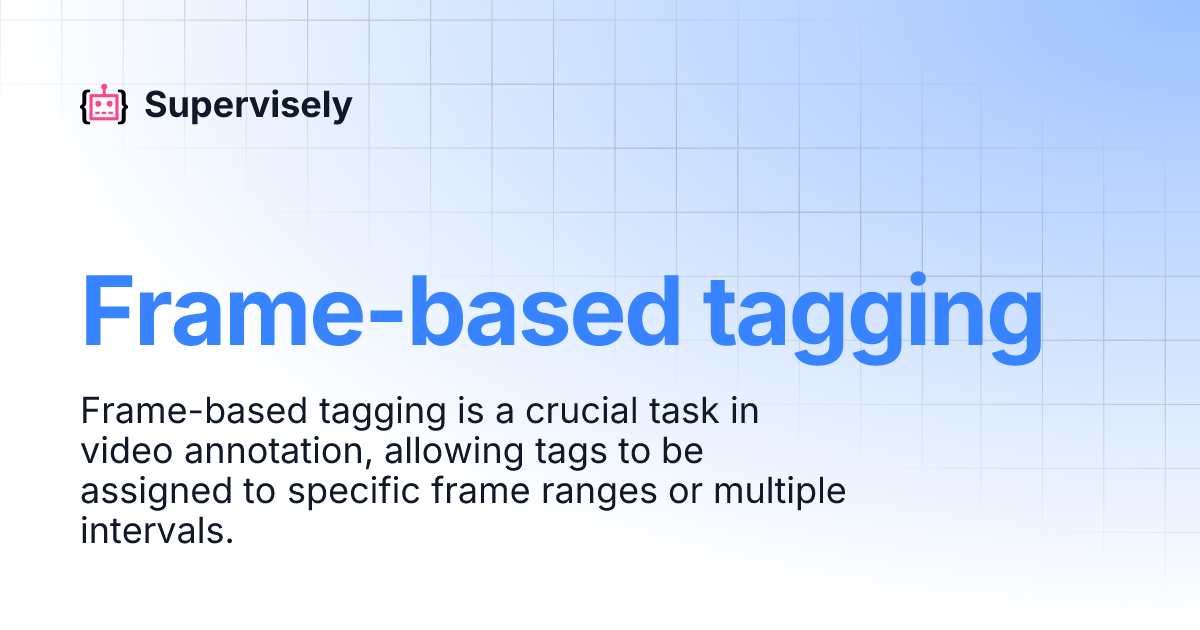 Supervisely

Frame-based tagging

Frame-based tagging is a crucial task in video annotation, allowing tags to be assigned to specific frame ranges or multiple intervals.